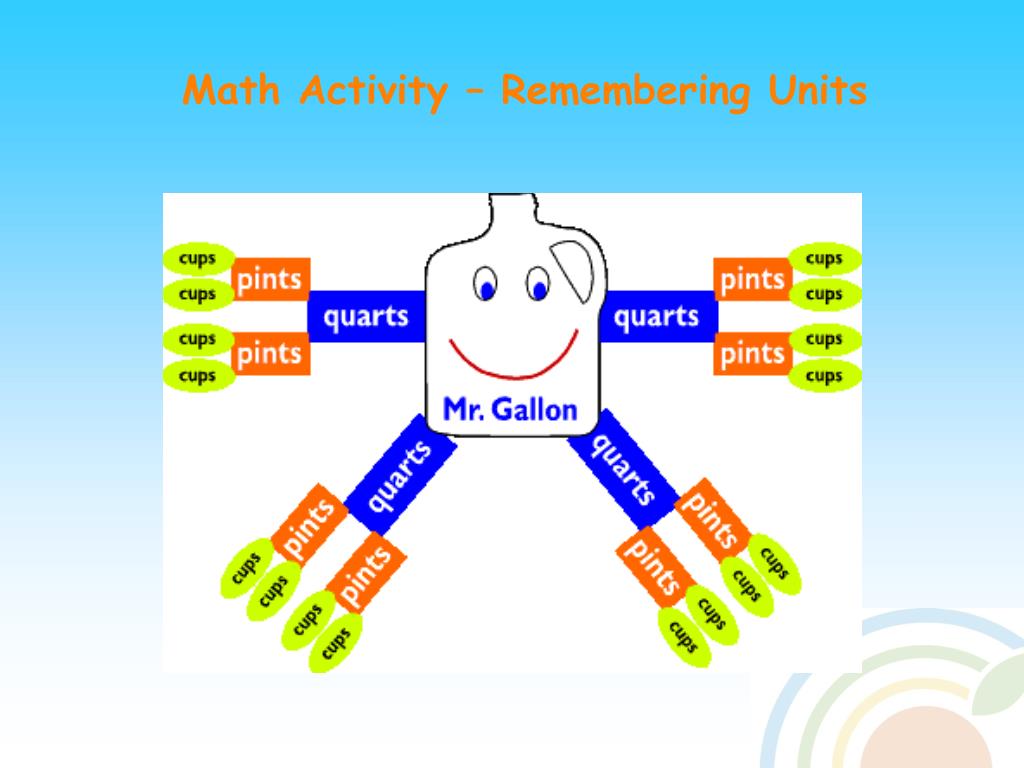 Math Activity – Remembering Units

cups
cups
pints
cups
cups
pints
quarts
Mr. Gallon
quarts
pints
cups
cups
pints
cups
cups
quarts
pints
cups
cups
pints
cups
cups
quarts
pints
cups
cups
pints
cups
cups